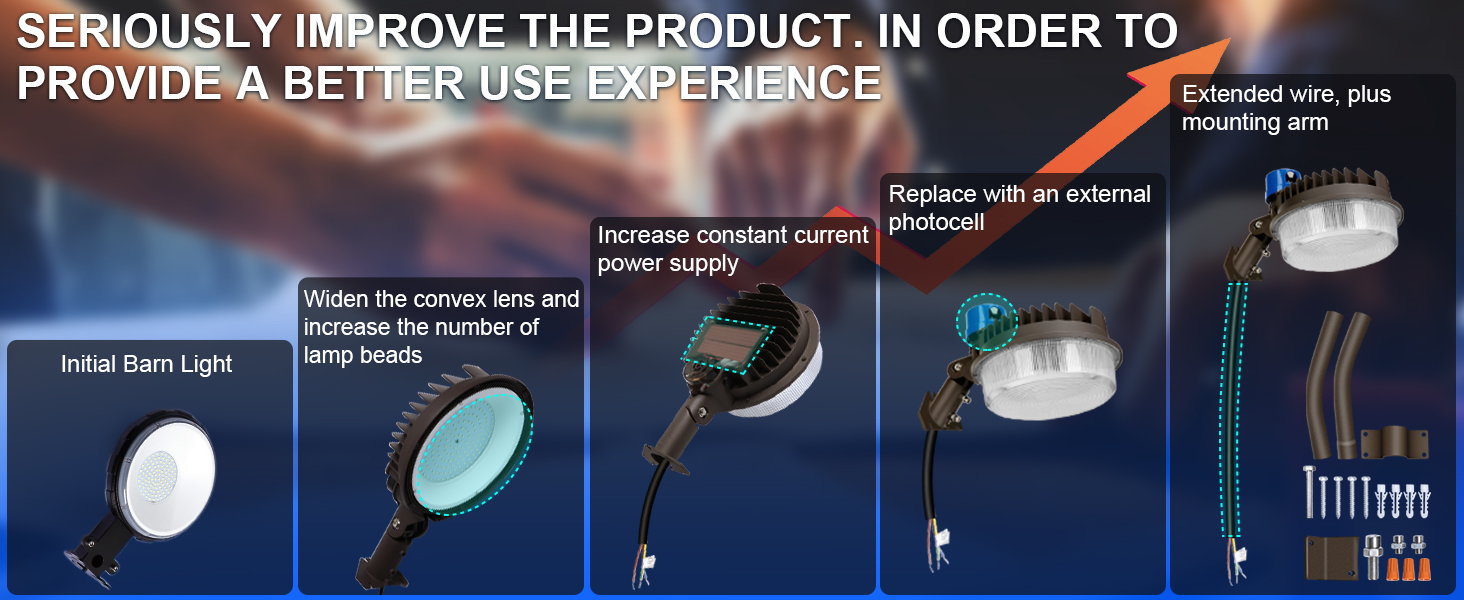 SERIOUSLY IMPROVE THE PRODUCT. IN ORDER TO PROVIDE A BETTER USE EXPERIENCE

Initial Barn Light

Widen the convex lens and increase the number of lamp beads

Increase constant current power supply

Replace with an external photocell

Extended wire, plus mounting arm